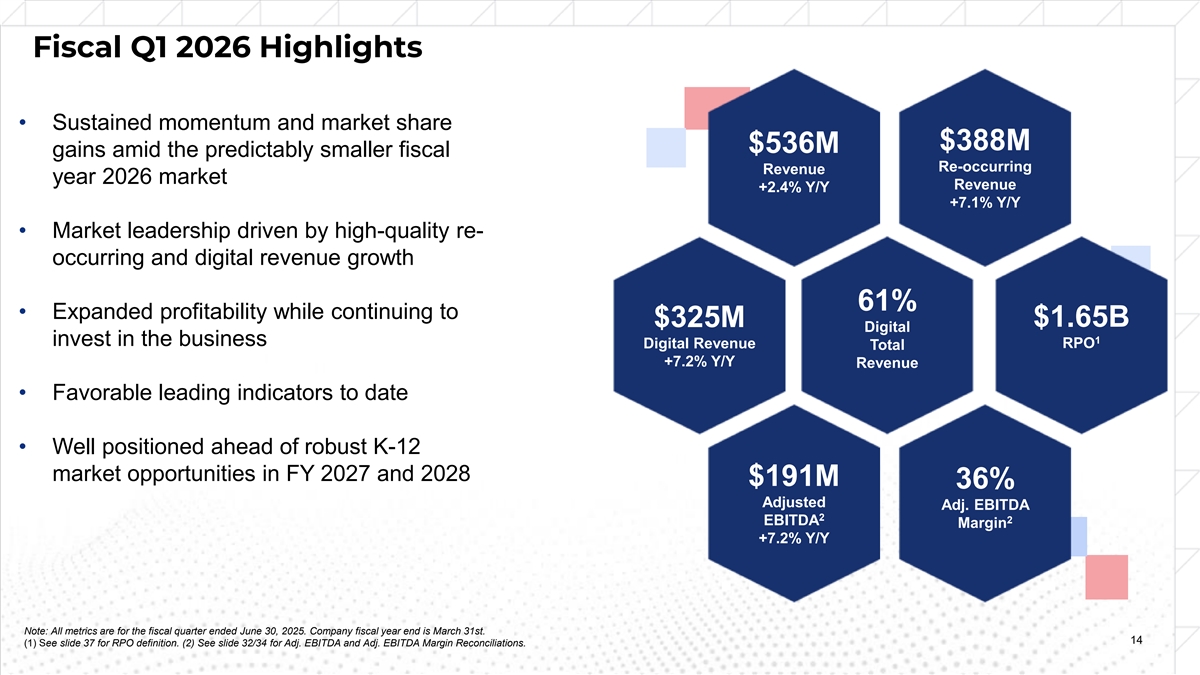 Fiscal Q1 2026 Highlights

• Sustained momentum and market share gains amid the predictably smaller fiscal year 2026 market

• Market leadership driven by high-quality re-occurring and digital revenue growth

• Expanded profitability while continuing to invest in the business

• Favorable leading indicators to date

• Well positioned ahead of robust K-12 market opportunities in FY 2027 and 2028

$536M
Revenue
+2.4% Y/Y

$388M
Re-occurring Revenue
+7.1% Y/Y

$325M
Digital Revenue
+7.2% Y/Y

61%
Digital Total Revenue

$1.65B
RPO$^1$

$191M
Adjusted EBITDA$^2$
+7.2% Y/Y

36%
Adj. EBITDA Margin$^2$

Note: All metrics are for the fiscal quarter ended June 30, 2025. Company fiscal year end is March 31st.
(1) See slide 37 for RPO definition. (2) See slide 32/34 for Adj. EBITDA and Adj. EBITDA Margin Reconciliations.

14